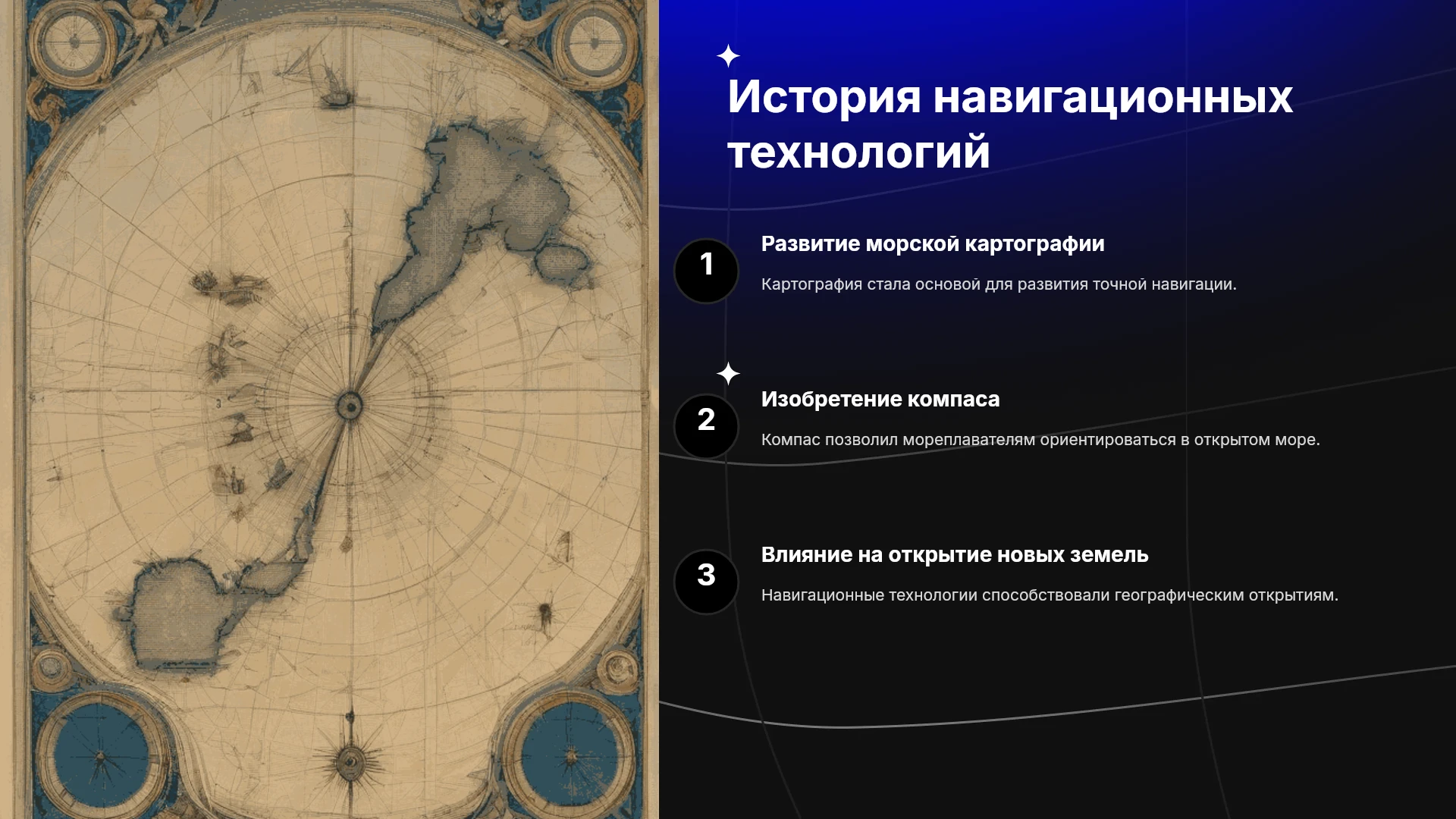 История навигационных технологий

1

Развитие морской картографии

Картография стала основой для развития точной навигации.

2

Изобретение компаса

Компас позволил мореплавателям ориентироваться в открытом море.

3

Влияние на открытие новых земель

Навигационные технологии способствовали географическим открытиям.